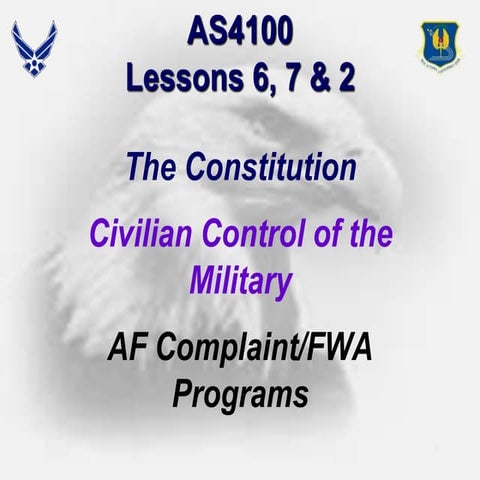 AS4100
Lessons 6, 7 & 2

The Constitution

Civilian Control of the Military

AF Complaint/FWA Programs